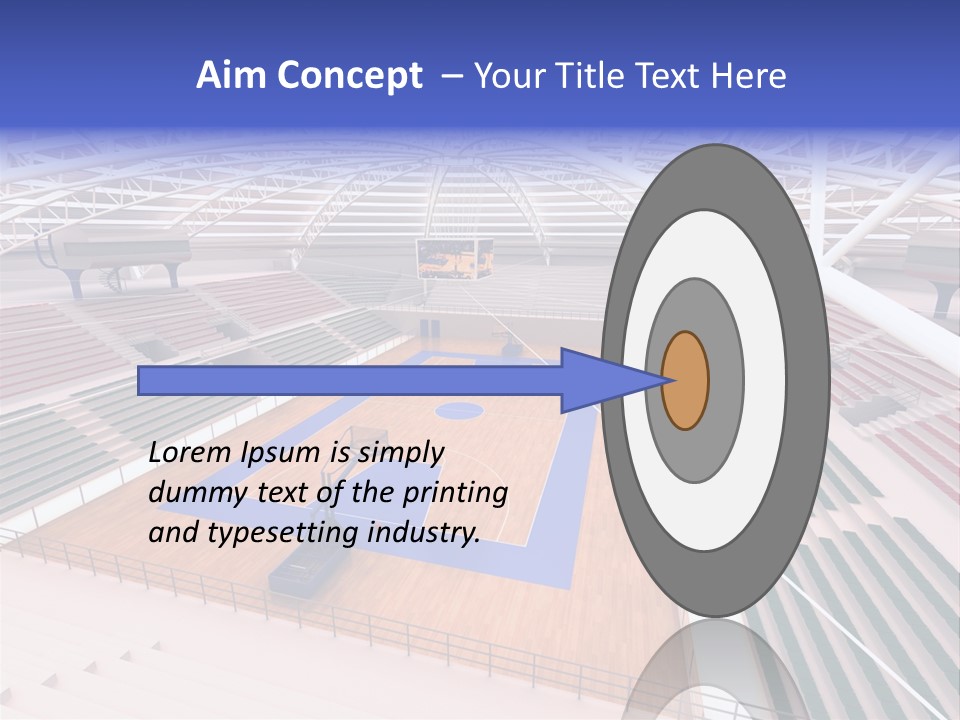 Aim Concept – Your Title Text Here

Lorem Ipsum is simply dummy text of the printing and typesetting industry.